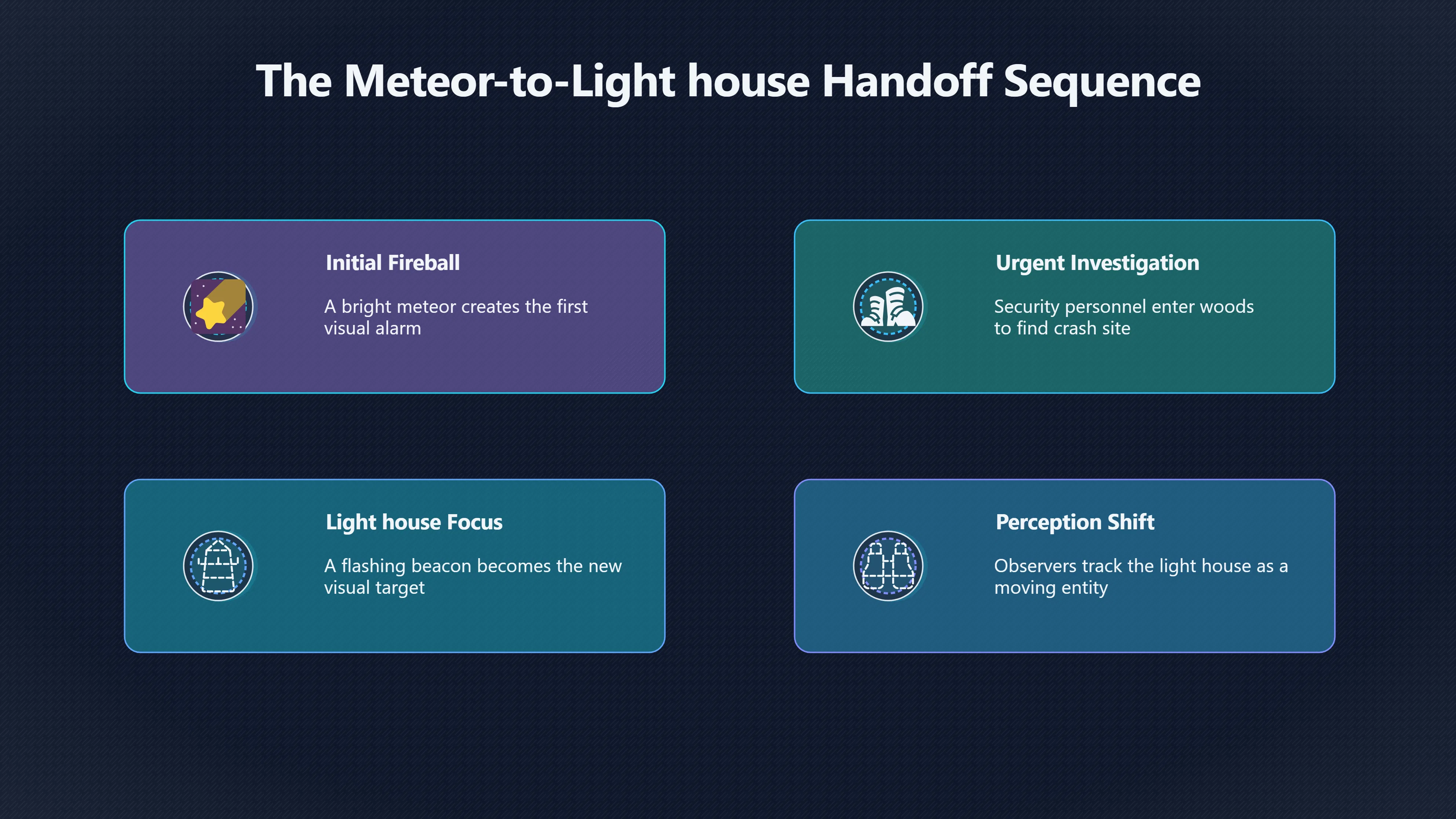 The Meteor-to-Light house Handoff Sequence

Initial Fireball

A bright meteor creates the first visual alarm

Urgent Investigation

Security personnel enter woods to find crash site

Light house Focus

A flashing beacon becomes the new visual target

Perception Shift

Observers track the light house as a moving entity